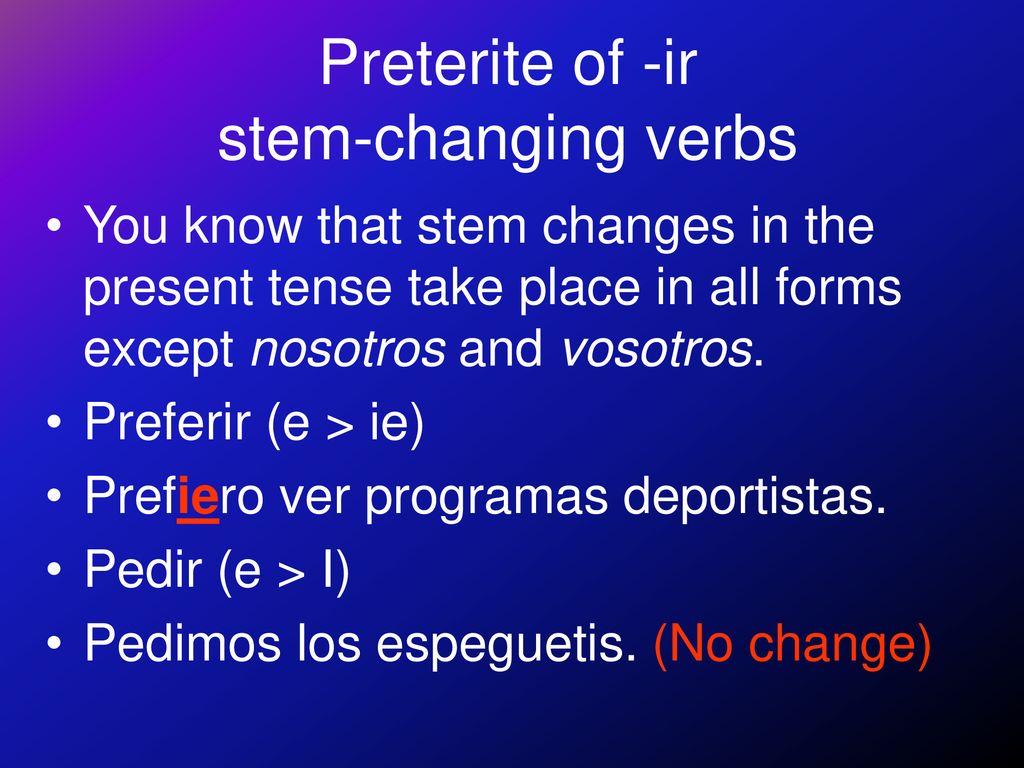 Preterite of -ir stem-changing verbs

• You know that stem changes in the present tense take place in all forms except nosotros and vosotros.
• Preferir (e > ie)
• Prefiero ver programas deportistas.
• Pedir (e > I)
• Pedimos los espeguetis. (No change)